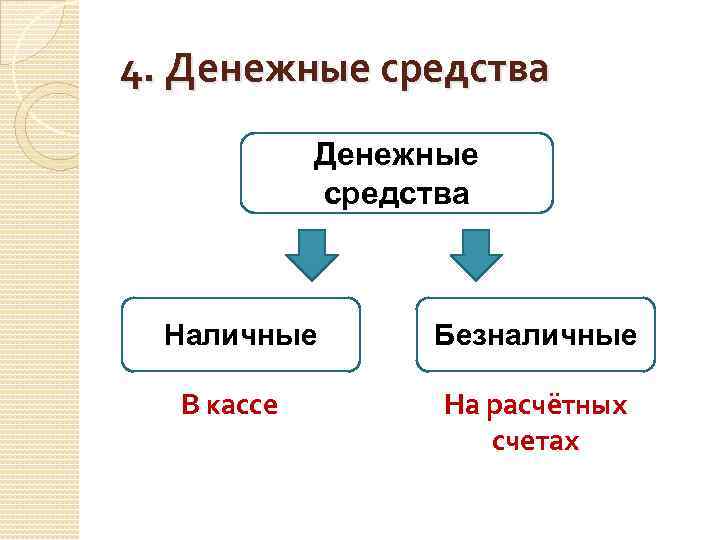 4. Денежные средства

Денежные средства

Наличные

Безналичные

В кассе

На расчётных счетах